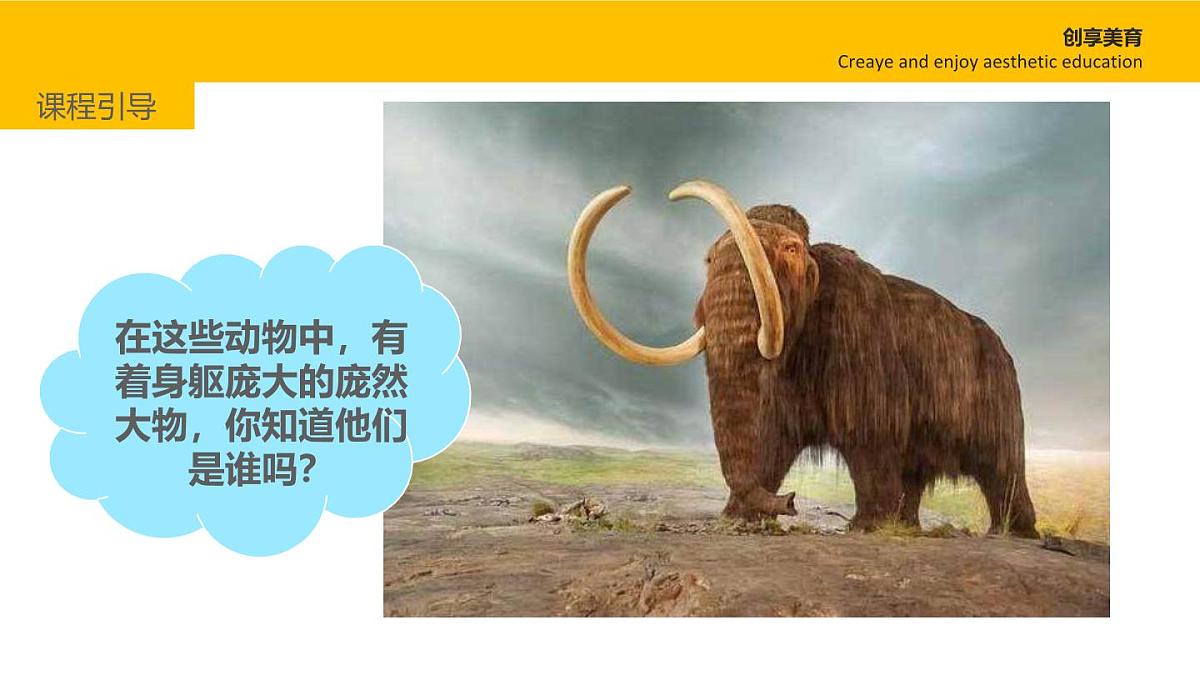 创享美育
Creaye and enjoy aesthetic education

课程引导

在这些动物中，有着身躯庞大的庞然大物，你知道他们是谁吗？